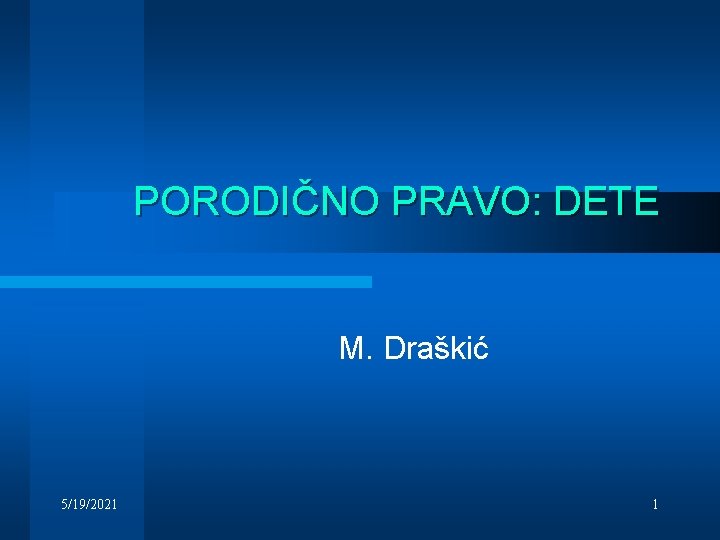 PORODIČNO PRAVO: DETE

M. Draškić

5/19/2021

1